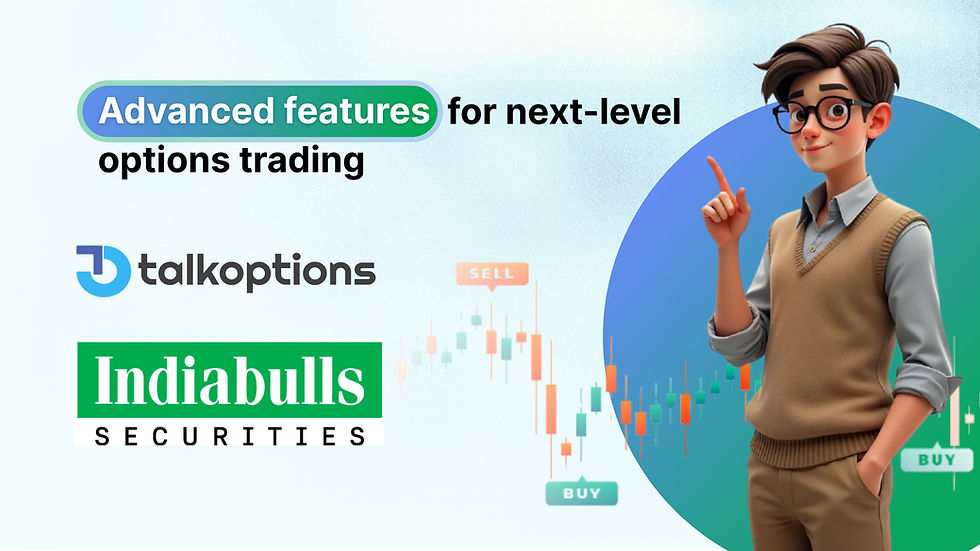 Advanced features for next-level options trading

talkoptions

Indiabulls
SECURITIES

SELL

BUY

BUY